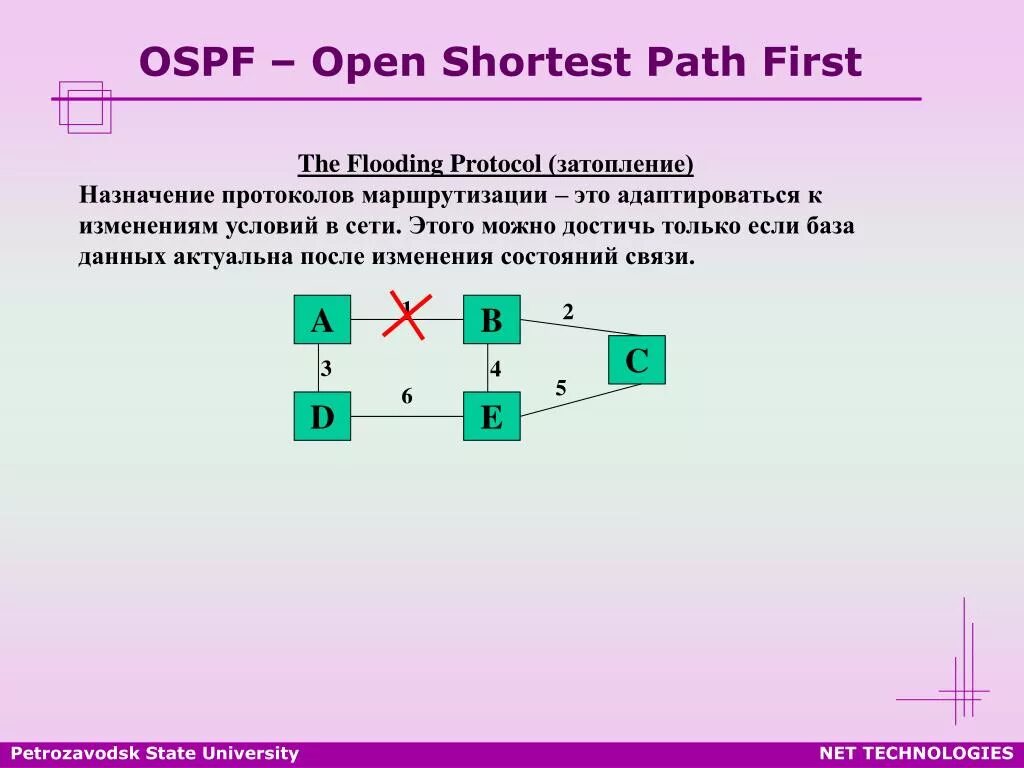 OSPF – Open Shortest Path First

The Flooding Protocol (затопление)

Назначение протоколов маршрутизации – это адаптироваться к изменениям условий в сети. Этого можно достичь только если база данных актуальна после изменения состояний связи.

A
1
B
2
C
3
4
5
6
D
E

Petrozavodsk State University
NET TECHNOLOGIES